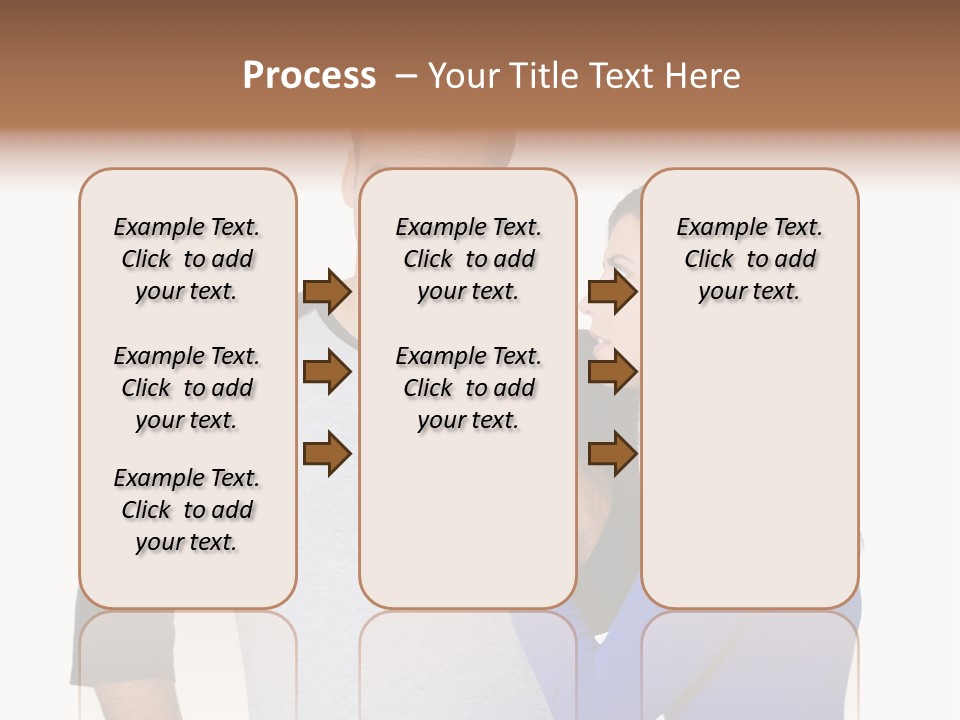 Process – Your Title Text Here

Example Text. Click to add your text.

Example Text. Click to add your text.

Example Text. Click to add your text.

Example Text. Click to add your text.

Example Text. Click to add your text.

Example Text. Click to add your text.